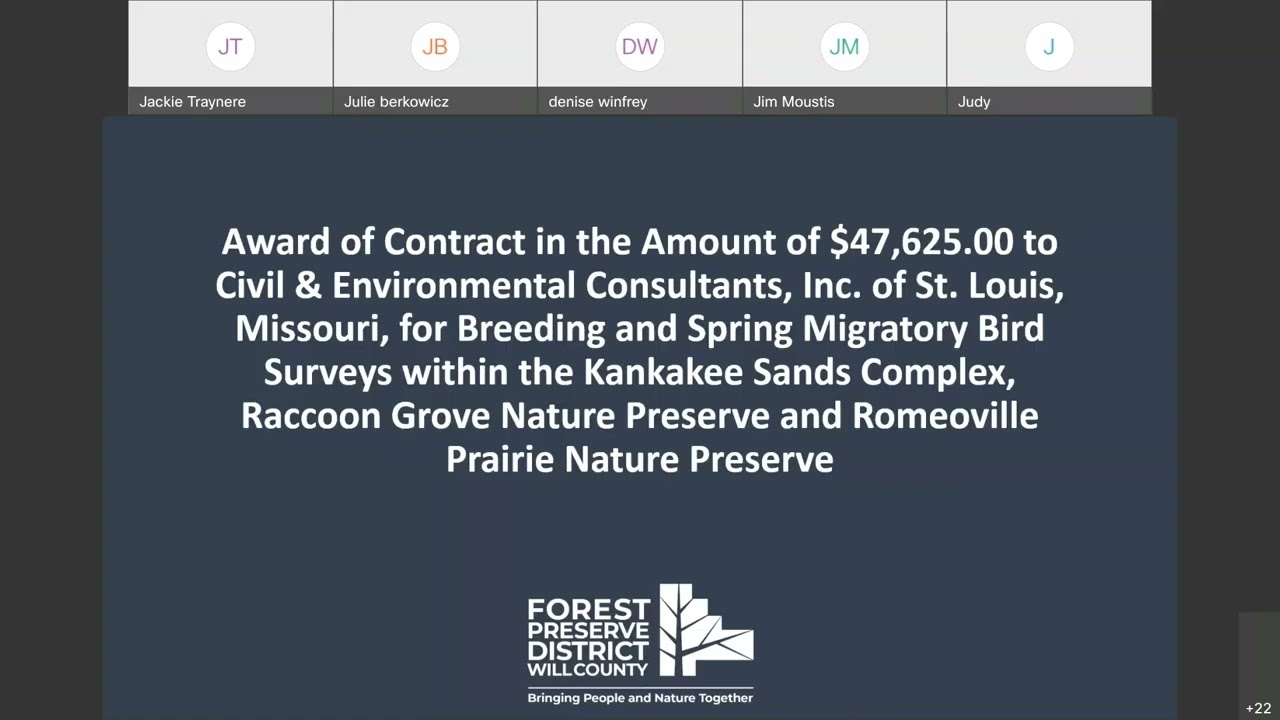 JT
Jackie Traynere

JB
Julie berkowicz

DW
denise winfrey

JM
Jim Moustis

J
Judy

Award of Contract in the Amount of \$47,625.00 to Civil & Environmental Consultants, Inc. of St. Louis, Missouri, for Breeding and Spring Migratory Bird Surveys within the Kankakee Sands Complex, Raccoon Grove Nature Preserve and Romeoville Prairie Nature Preserve

FOREST PRESERVE DISTRICT WILL COUNTY
Bringing People and Nature Together

+22